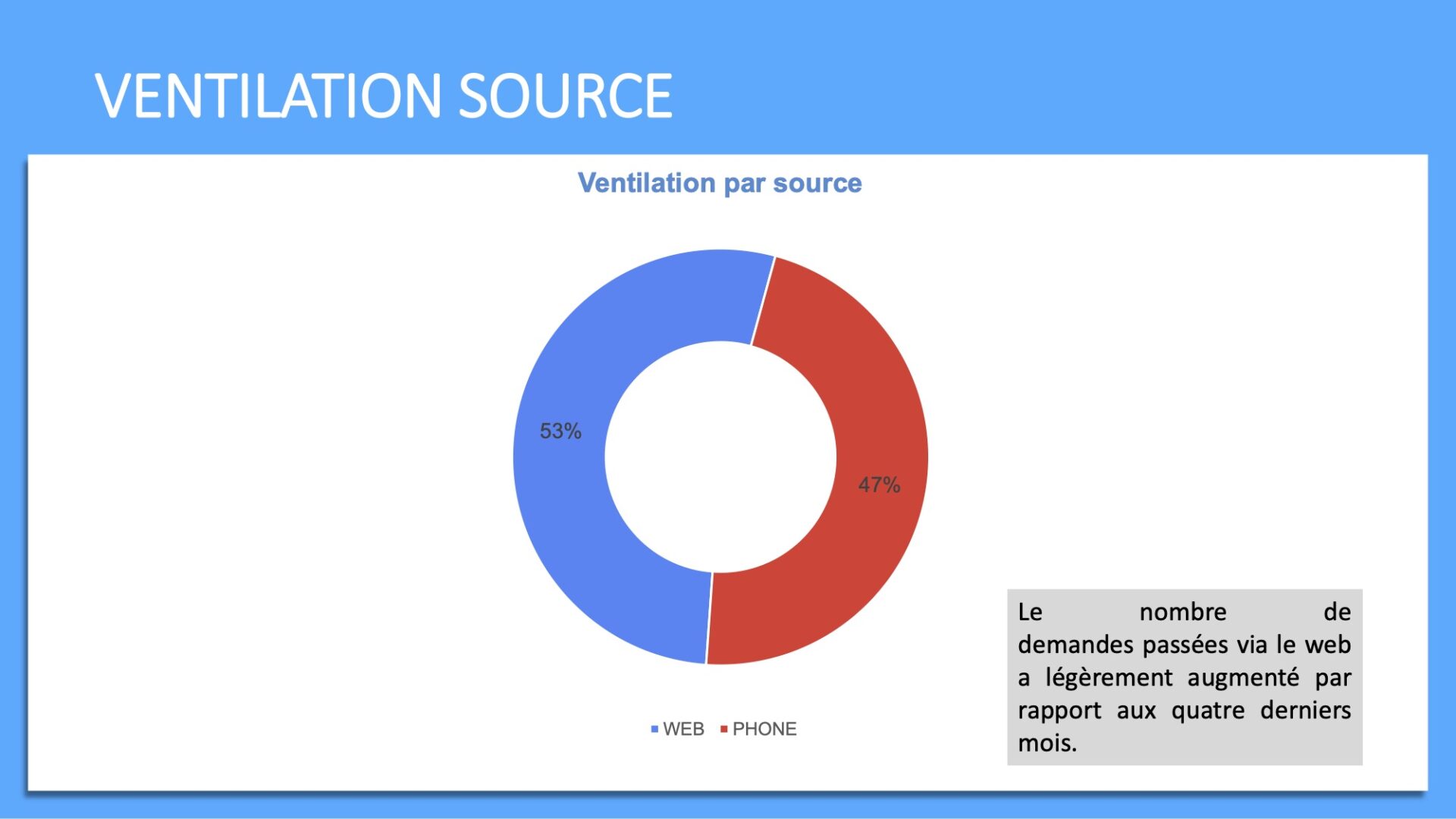 VENTILATION SOURCE

Ventilation par source

53%

47%

WEB PHONE

Le nombre de demandes passées via le web a légèrement augmenté par rapport aux quatre derniers mois.